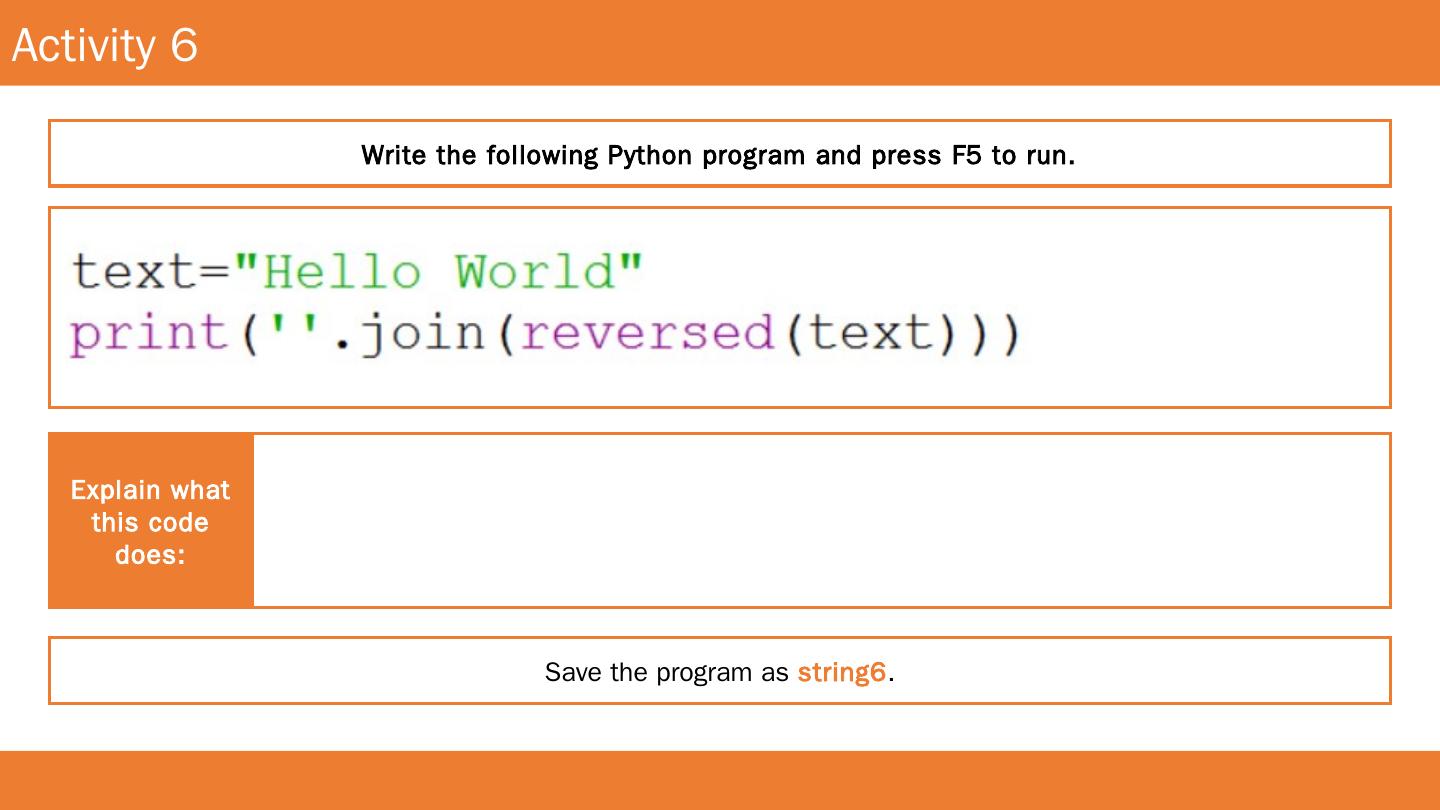 Activity 6

Write the following Python program and press F5 to run.

text="Hello World"
print(''.join(reversed(text)))

Explain what this code does:

Save the program as string6.